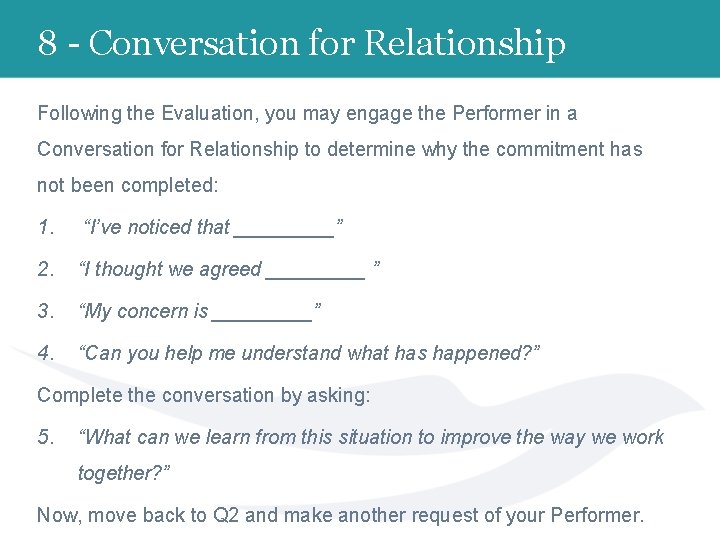 8 - Conversation for Relationship

Following the Evaluation, you may engage the Performer in a Conversation for Relationship to determine why the commitment has not been completed:

1. “I’ve noticed that _________”

2. “I thought we agreed _________ ”

3. “My concern is _________”

4. “Can you help me understand what has happened?”

Complete the conversation by asking:

5. “What can we learn from this situation to improve the way we work together?”

Now, move back to Q2 and make another request of your Performer.